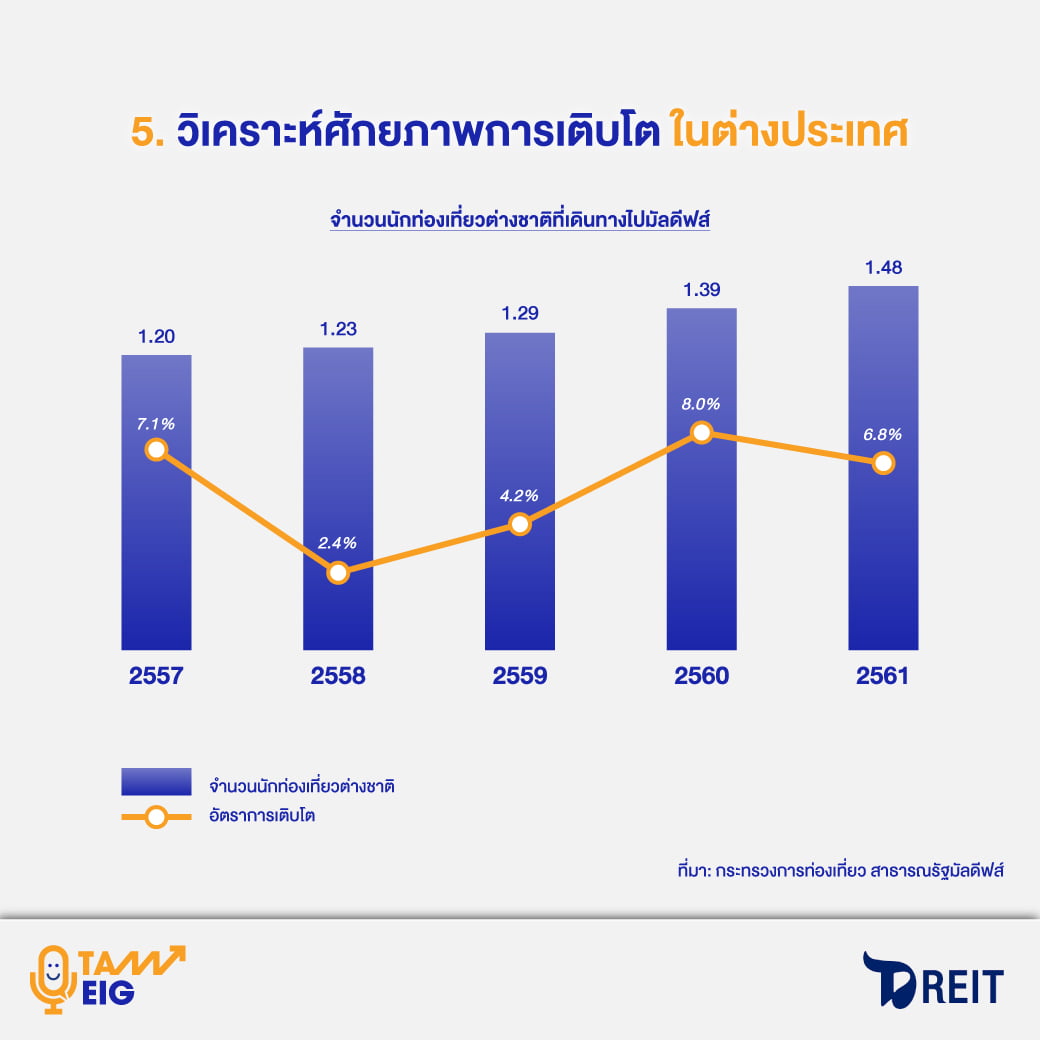 5. วิเคราะห์ศักยภาพการเติบโต ในต่างประเทศ

จำนวนนักท่องเที่ยวต่างชาติที่เดินทางไปมัลดีฟส์

1.20
1.23
1.29
1.39
1.48

7.1%
2.4%
4.2%
8.0%
6.8%

2557
2558
2559
2560
2561

จำนวนนักท่องเที่ยวต่างชาติ
อัตราการเติบโต

ที่มา: กระทรวงการท่องเที่ยว สาธารณรัฐมัลดีฟส์

TAM EIG

DREIT